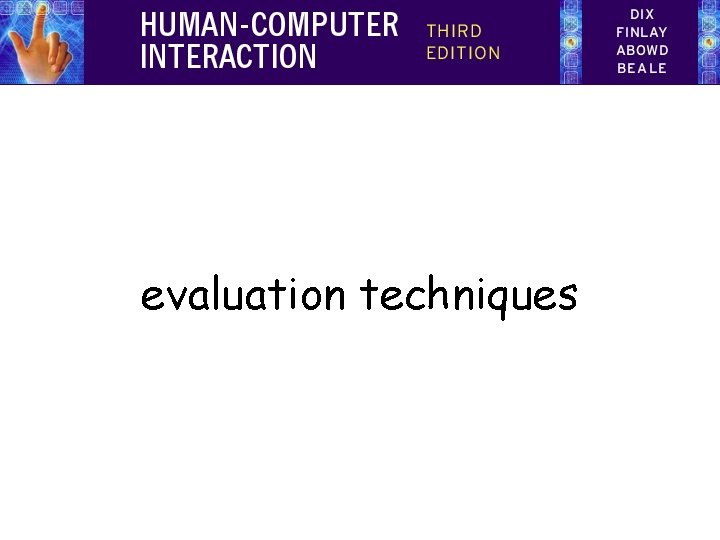 HUMAN-COMPUTER INTERACTION

THIRD EDITION

DIX
FINLAY
ABOWD
BEALE

evaluation techniques